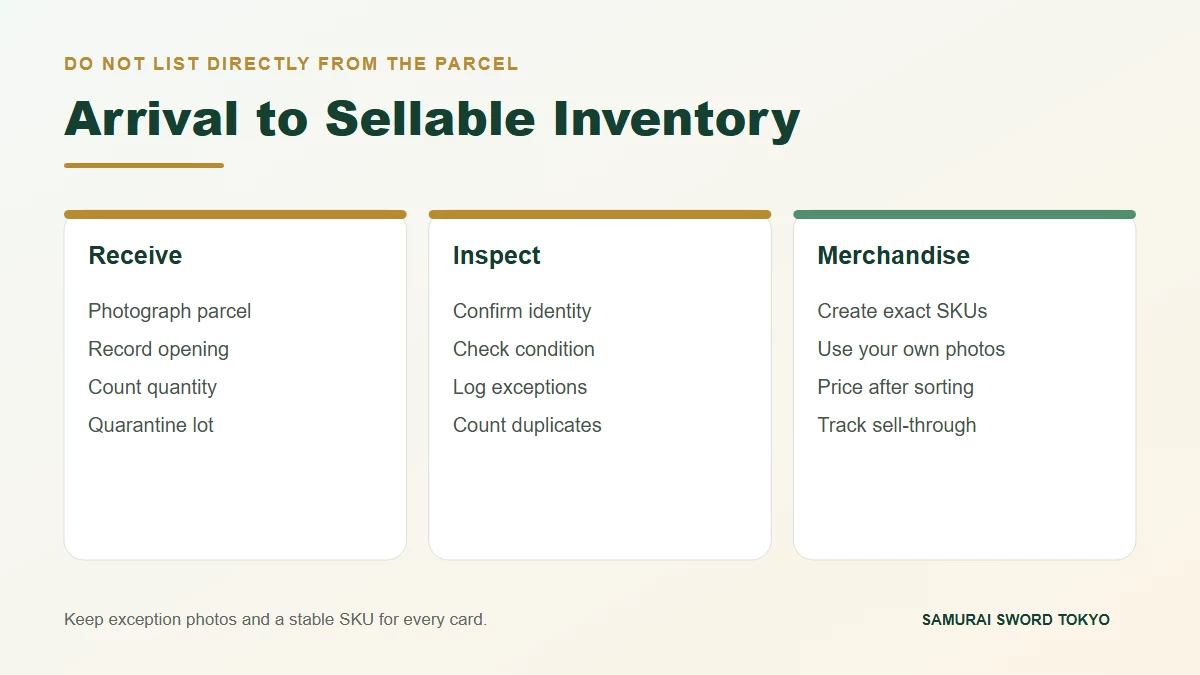 DO NOT LIST DIRECTLY FROM THE PARCEL

Arrival to Sellable Inventory

Receive

Photograph parcel

Record opening

Count quantity

Quarantine lot

Inspect

Confirm identity

Check condition

Log exceptions

Count duplicates

Merchandise

Create exact SKUs

Use your own photos

Price after sorting

Track sell-through

Keep exception photos and a stable SKU for every card.

SAMURAI SWORD TOKYO